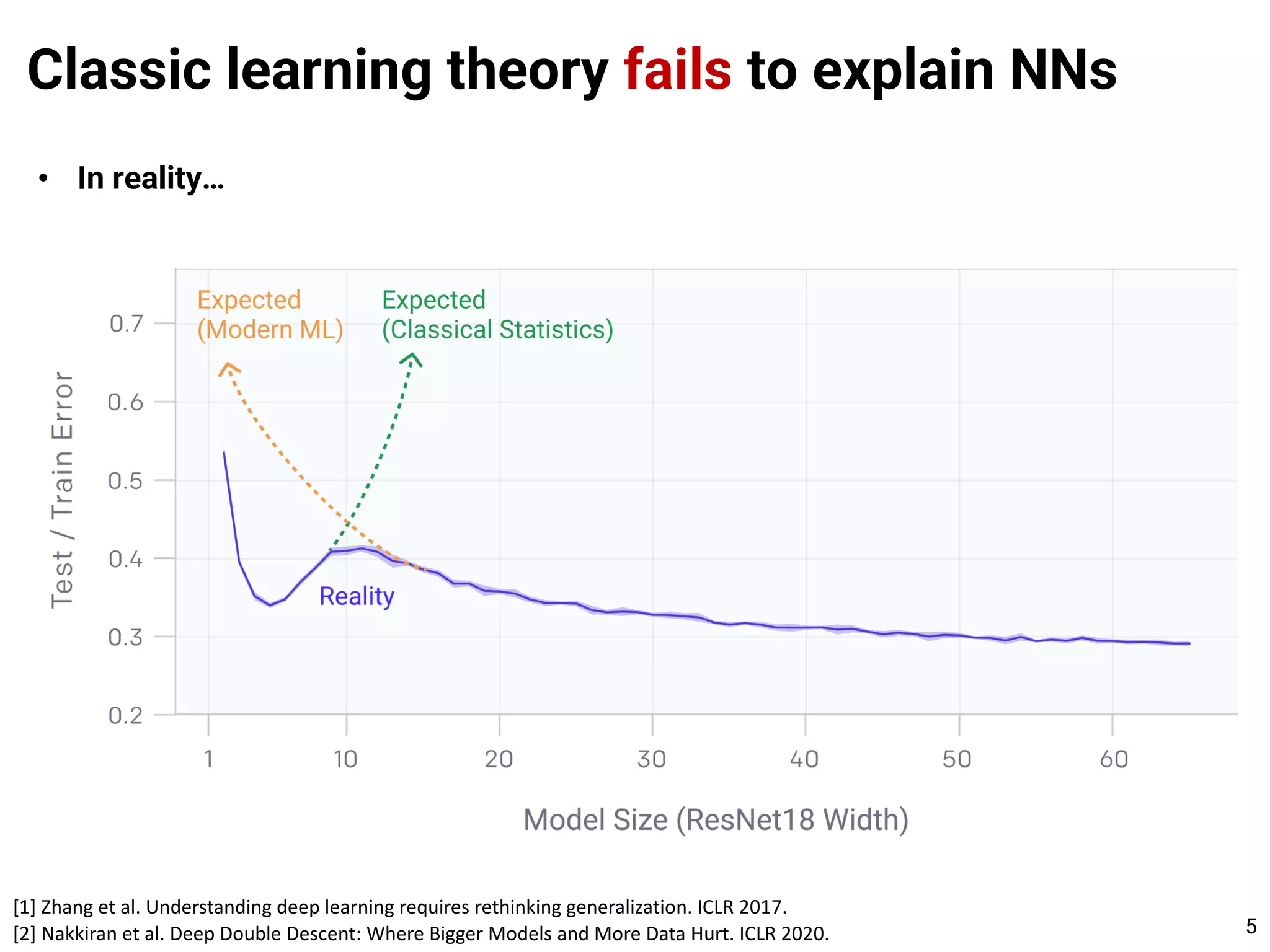 Classic learning theory fails to explain NNs

• In reality…

Expected (Modern ML)

Expected (Classical Statistics)

Reality

Test / Train Error

0.7
0.6
0.5
0.4
0.3
0.2

1
10
20
30
40
50
60

Model Size (ResNet18 Width)

[1] Zhang et al. Understanding deep learning requires rethinking generalization. ICLR 2017.
[2] Nakkiran et al. Deep Double Descent: Where Bigger Models and More Data Hurt. ICLR 2020.

5